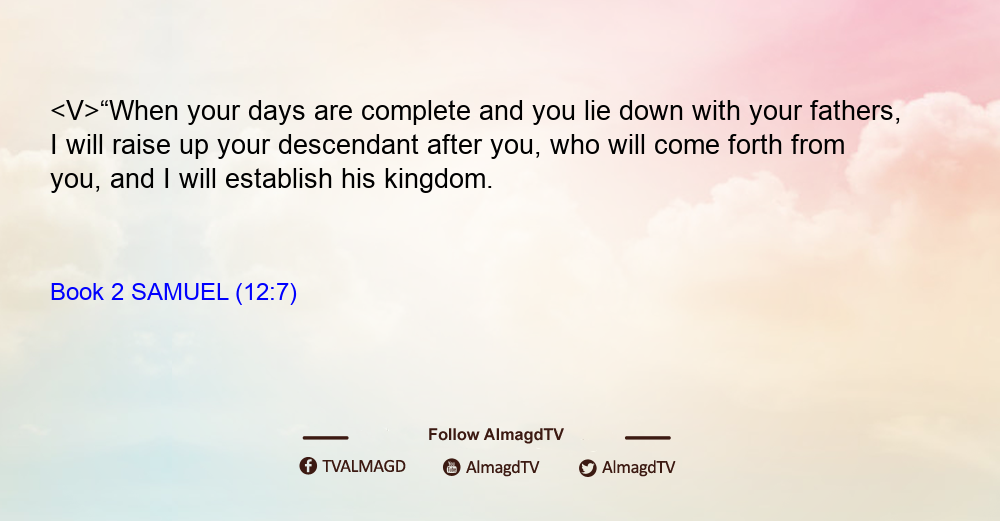 <V>“When your days are complete and you lie down with your fathers, I will raise up your descendant after you, who will come forth from you, and I will establish his kingdom.

Book 2 SAMUEL (12:7)

Follow AlmagdTV

TVALMAGD AlmagdTV AlmagdTV